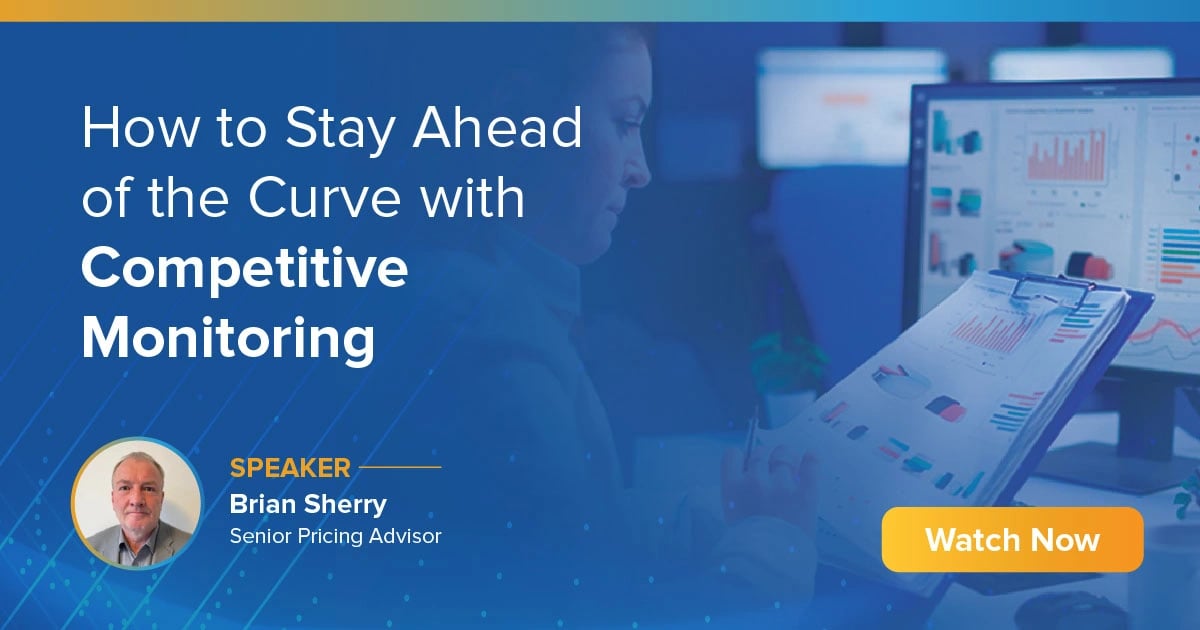 How to Stay Ahead of the Curve with Competitive Monitoring

SPEAKER
Brian Sherry
Senior Pricing Advisor

Watch Now